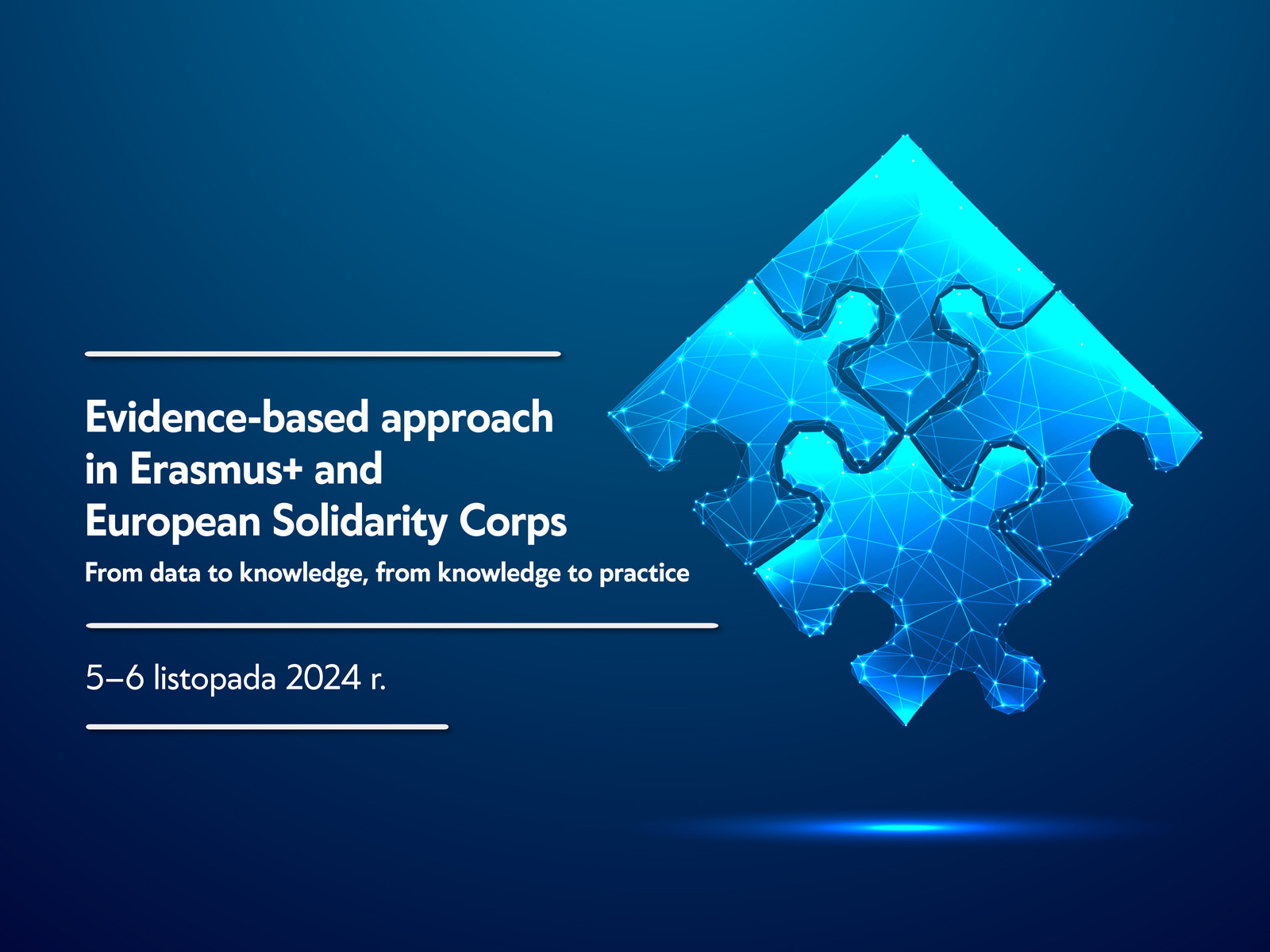 Evidence-based approach in Erasmus+ and European Solidarity Corps

From data to knowledge, from knowledge to practice

5–6 listopada 2024 r.